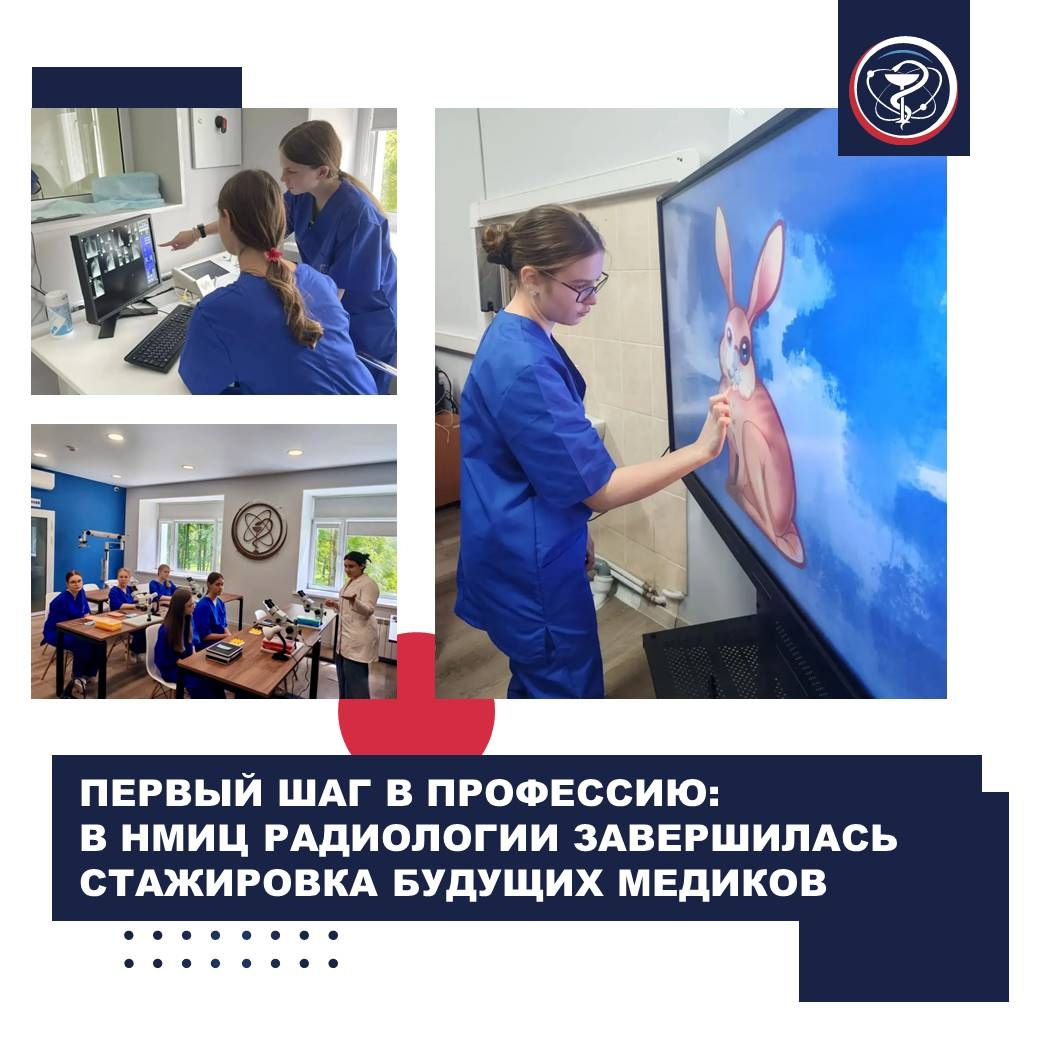 ПЕРВЫЙ ШАГ В ПРОФЕССИЮ:
В НМИЦ РАДИОЛОГИИ ЗАВЕРШИЛАСЬ
СТАЖИРОВКА БУДУЩИХ МЕДИКОВ